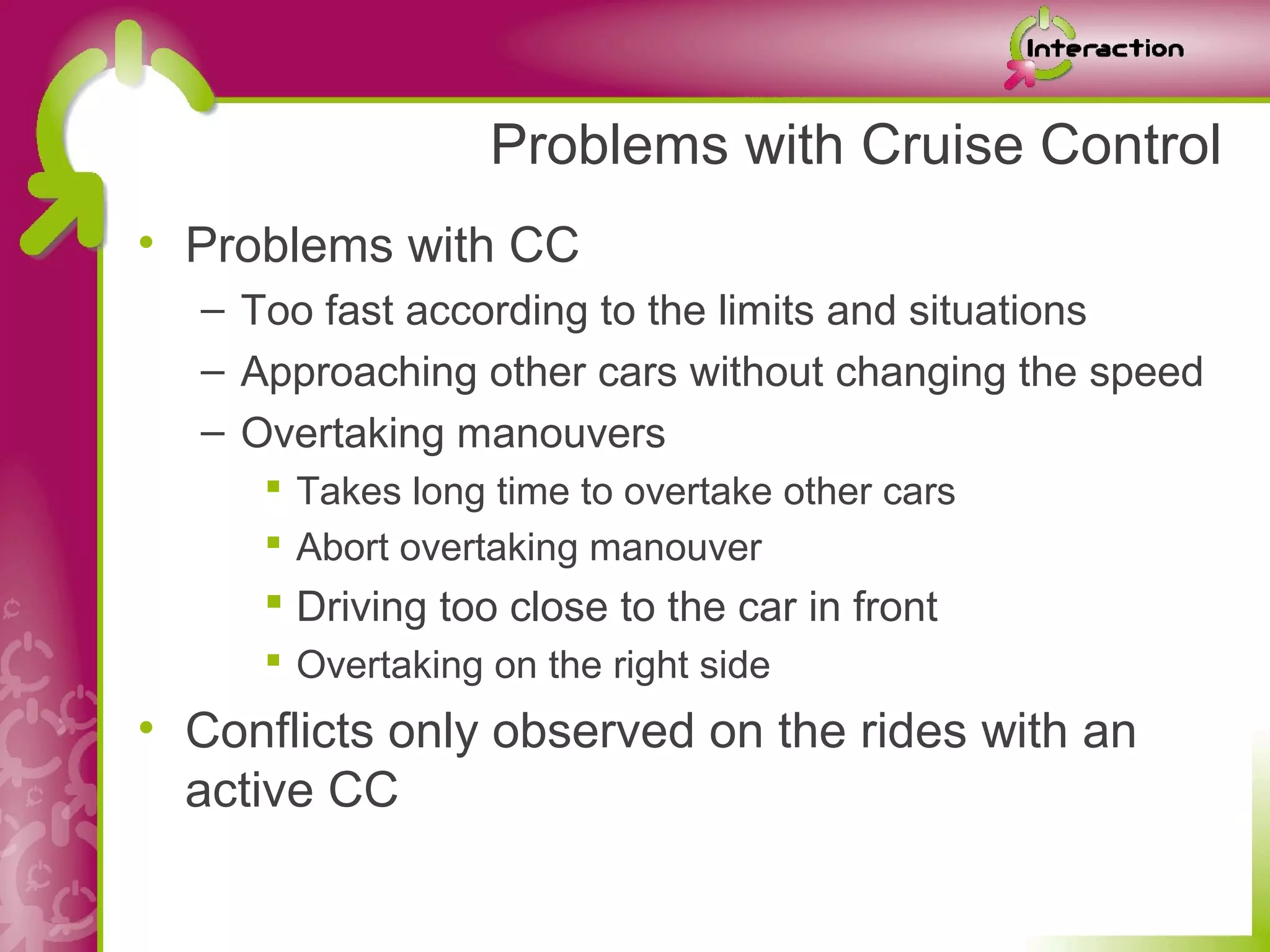 Interaction

Problems with Cruise Control

• Problems with CC
– Too fast according to the limits and situations
– Approaching other cars without changing the speed
– Overtaking manouvers
▪ Takes long time to overtake other cars
▪ Abort overtaking manouver
▪ Driving too close to the car in front
▪ Overtaking on the right side
• Conflicts only observed on the rides with an active CC